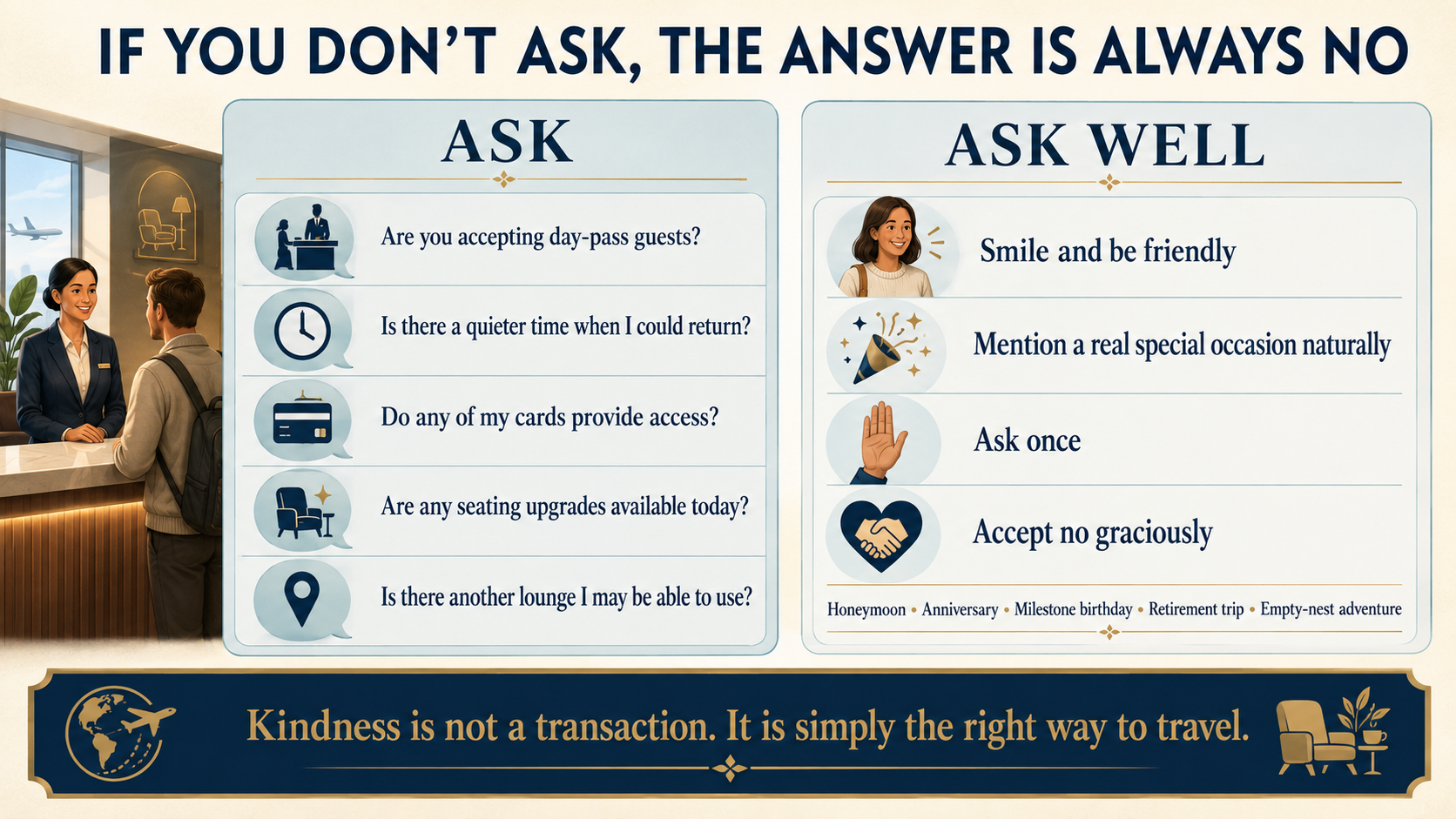 IF YOU DON'T ASK, THE ANSWER IS ALWAYS NO

ASK

Are you accepting day-pass guests?

Is there a quieter time when I could return?

Do any of my cards provide access?

Are any seating upgrades available today?

Is there another lounge I may be able to use?

ASK WELL

Smile and be friendly

Mention a real special occasion naturally

Ask once

Accept no graciously

Honeymoon • Anniversary • Milestone birthday • Retirement trip • Empty-nest adventure

Kindness is not a transaction. It is simply the right way to travel.